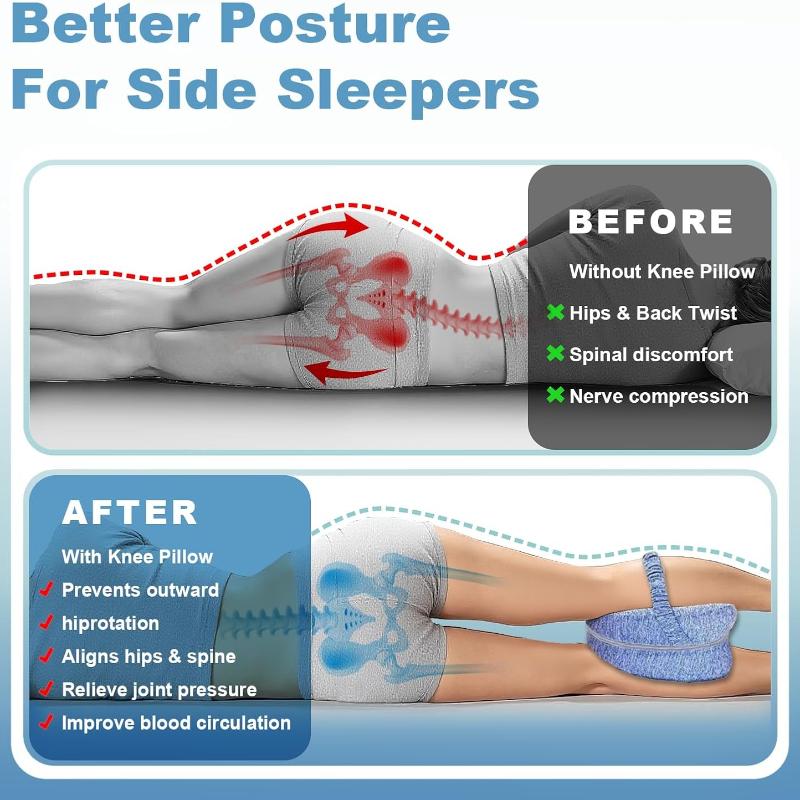 Better Posture For Side Sleepers

BEFORE

Without Knee Pillow

✖ Hips & Back Twist

✖ Spinal discomfort

✖ Nerve compression

AFTER

With Knee Pillow

✓ Prevents outward

✓ hiprotation

✓ Aligns hips & spine

✓ Relieve joint pressure

✓ Improve blood circulation